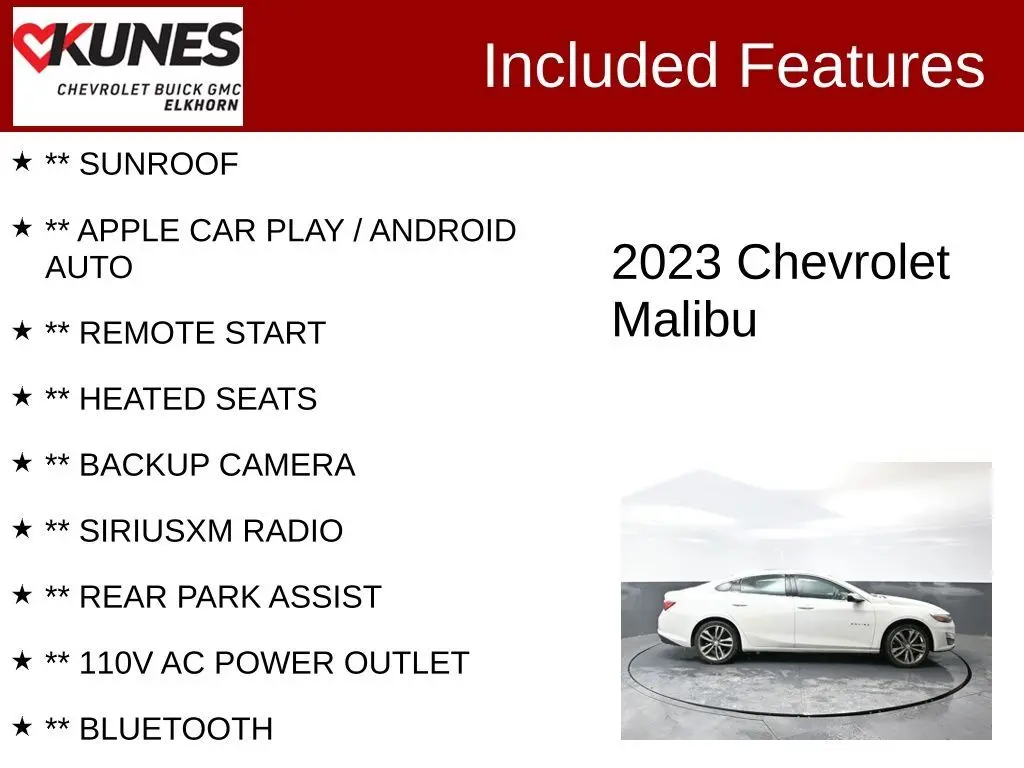 KUNES
CHEVROLET BUICK GMC
ELKHORN

Included Features

★ ** SUNROOF

★ ** APPLE CAR PLAY / ANDROID AUTO

★ ** REMOTE START

★ ** HEATED SEATS

★ ** BACKUP CAMERA

★ ** SIRIUSXM RADIO

★ ** REAR PARK ASSIST

★ ** 110V AC POWER OUTLET

★ ** BLUETOOTH

2023 Chevrolet Malibu